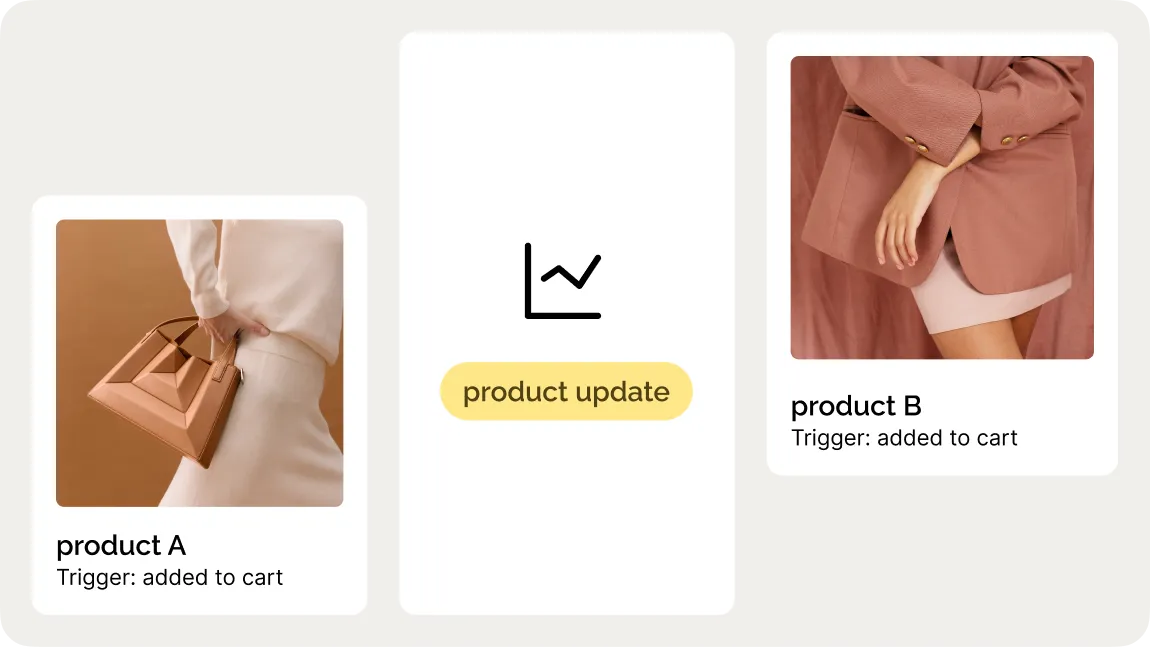 product A
Trigger: added to cart

product update

product B
Trigger: added to cart